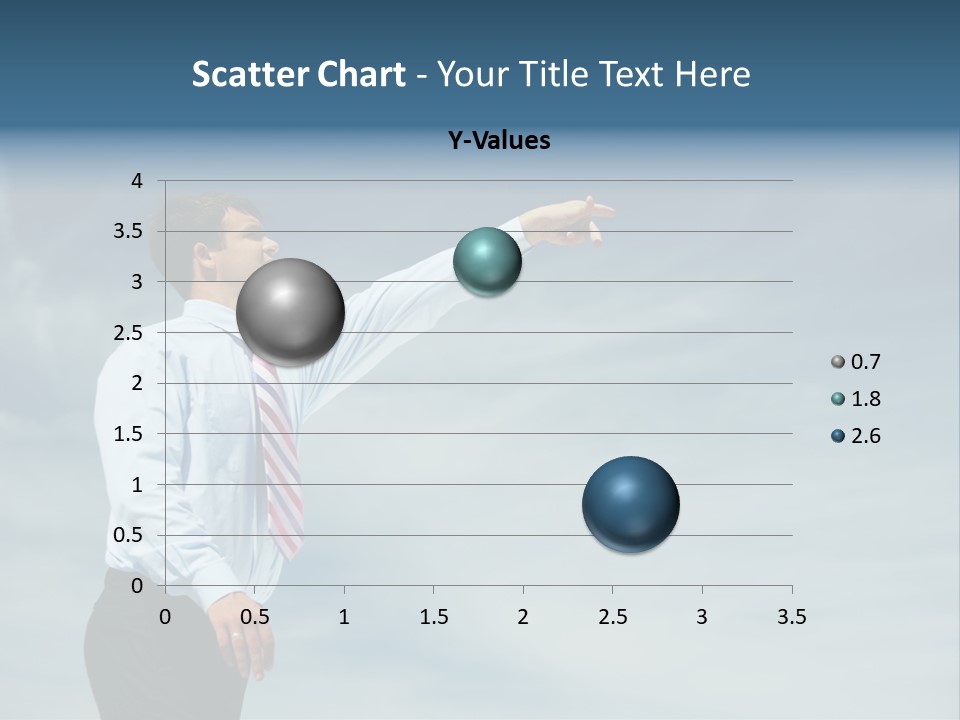 Scatter Chart - Your Title Text Here

Y-Values

4
3.5
3
2.5
2
1.5
1
0.5
0

0 0.5 1 1.5 2 2.5 3 3.5

0.7
1.8
2.6